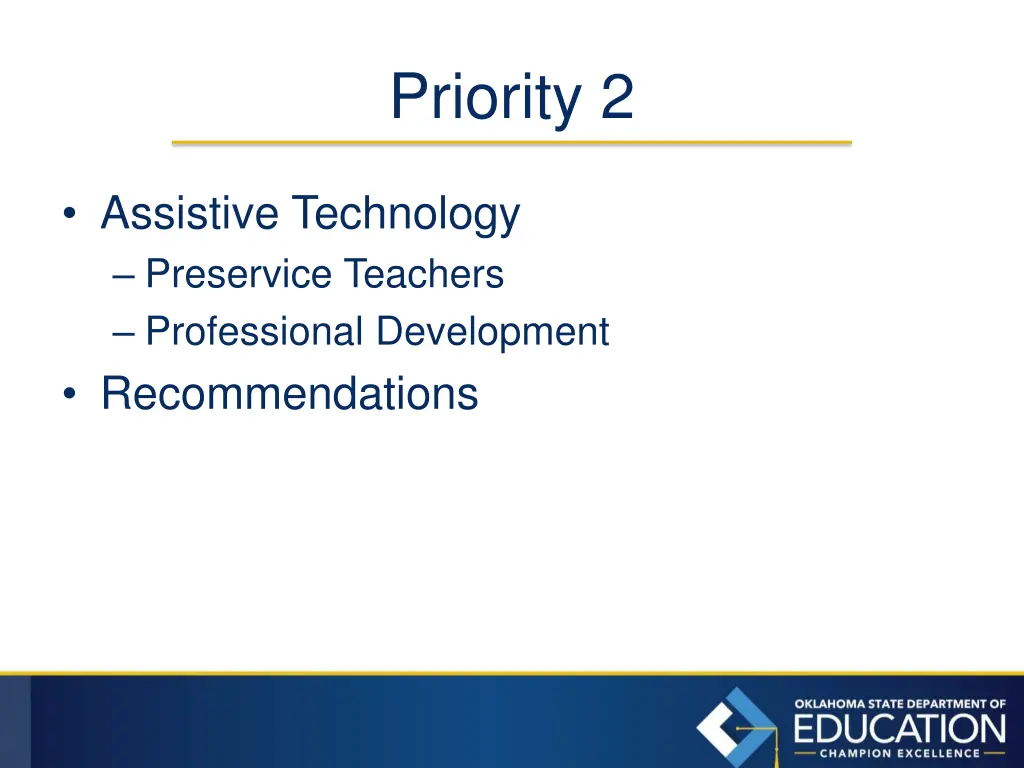 Priority 2

• Assistive Technology
  – Preservice Teachers
  – Professional Development
• Recommendations

OKLAHOMA STATE DEPARTMENT OF
EDUCATION
CHAMPION EXCELLENCE